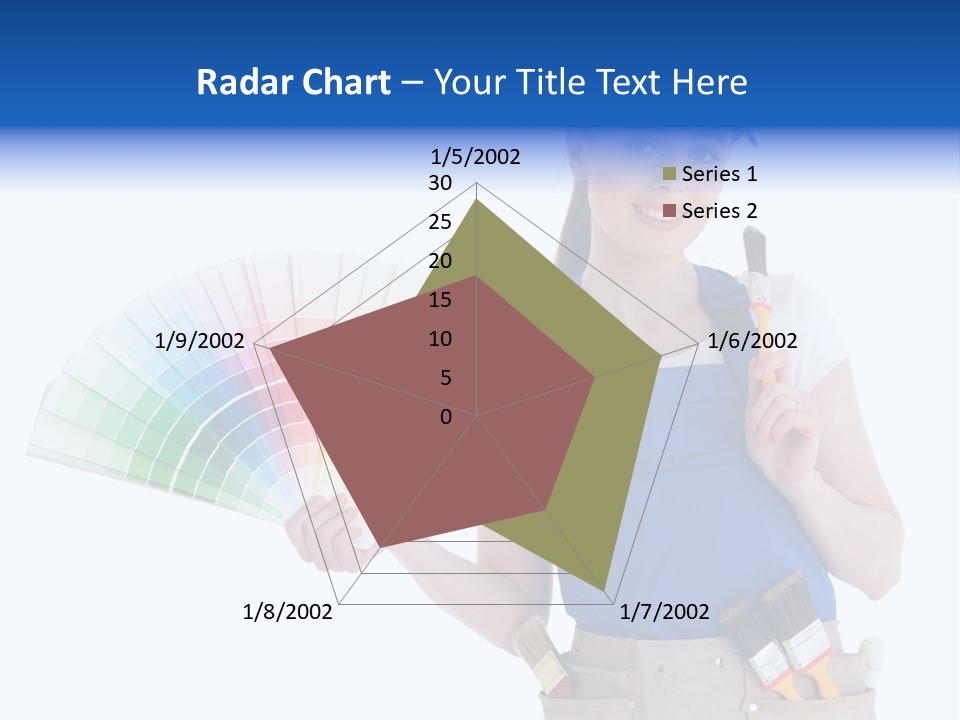 Radar Chart – Your Title Text Here

1/5/2002
30
25
20
15
10
5
0
1/6/2002
1/7/2002
1/8/2002
1/9/2002

Series 1
Series 2